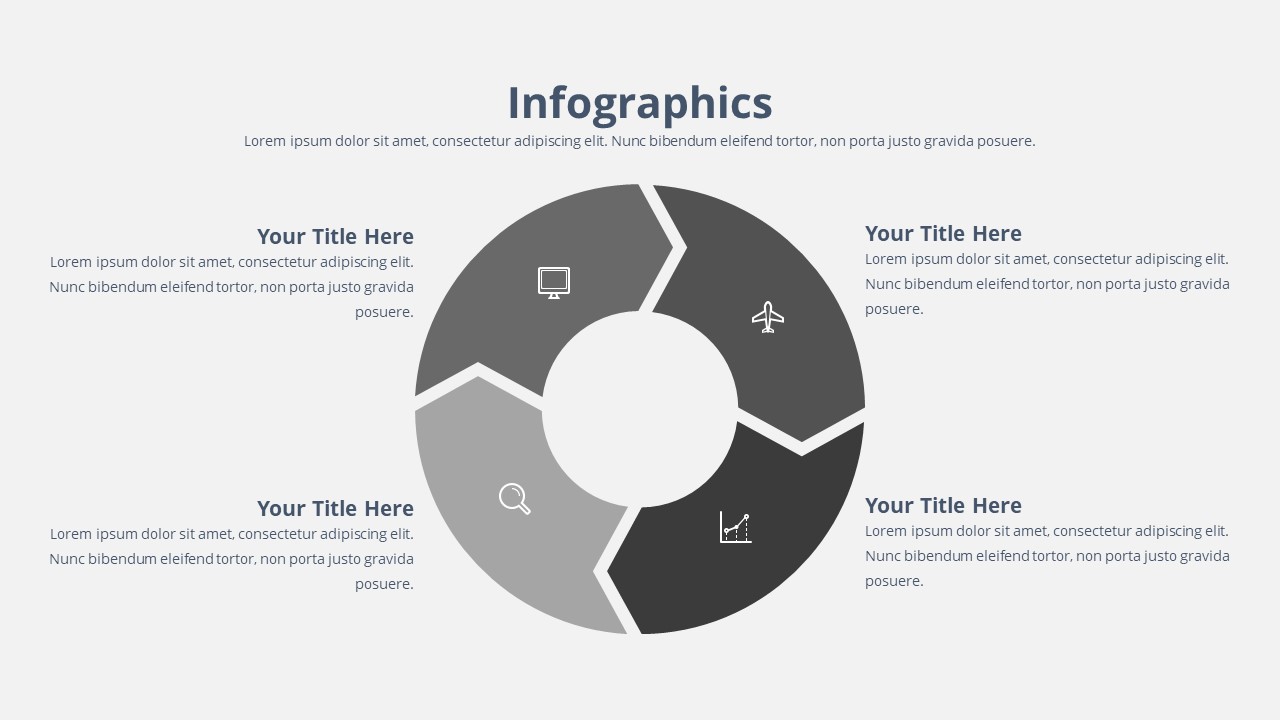 Infographics

Lorem ipsum dolor sit amet, consectetur adipiscing elit. Nunc bibendum eleifend tortor, non porta justo gravida posuere.

Your Title Here

Lorem ipsum dolor sit amet, consectetur adipiscing elit. Nunc bibendum eleifend tortor, non porta justo gravida posuere.

Your Title Here

Lorem ipsum dolor sit amet, consectetur adipiscing elit. Nunc bibendum eleifend tortor, non porta justo gravida posuere.

Your Title Here

Lorem ipsum dolor sit amet, consectetur adipiscing elit. Nunc bibendum eleifend tortor, non porta justo gravida posuere.

Your Title Here

Lorem ipsum dolor sit amet, consectetur adipiscing elit. Nunc bibendum eleifend tortor, non porta justo gravida posuere.